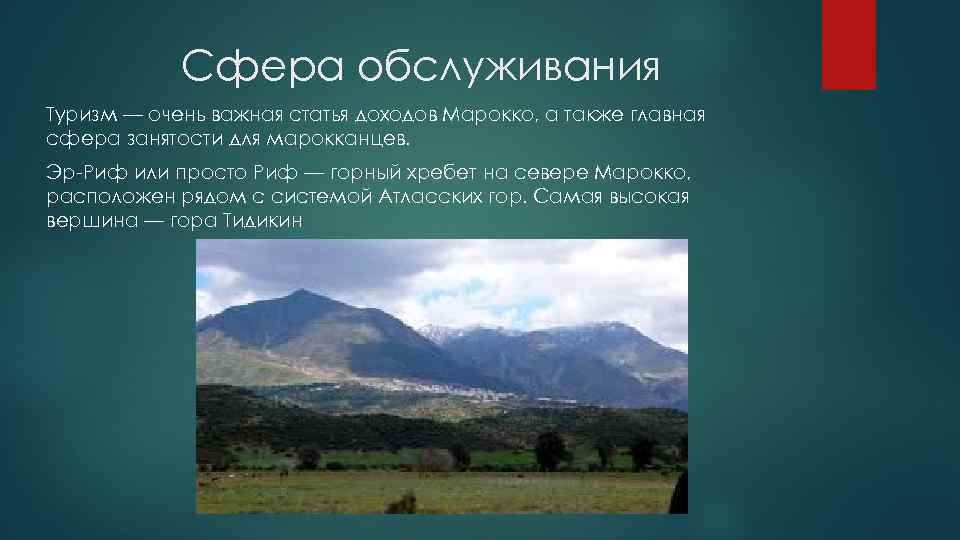 Сфера обслуживания

Туризм — очень важная статья доходов Марокко, а также главная сфера занятости для марокканцев.

Эр-Риф или просто Риф — горный хребет на севере Марокко, расположен рядом с системой Атласских гор. Самая высокая вершина — гора Тидикин